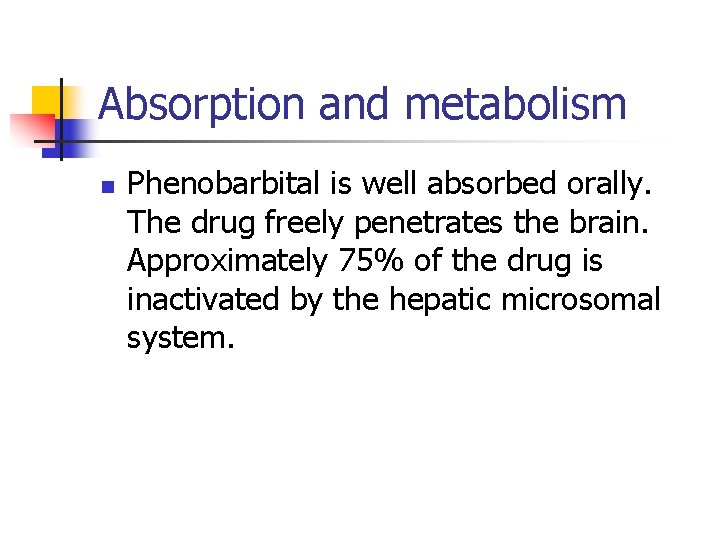 Absorption and metabolism

Phenobarbital is well absorbed orally. The drug freely penetrates the brain. Approximately 75% of the drug is inactivated by the hepatic microsomal system.